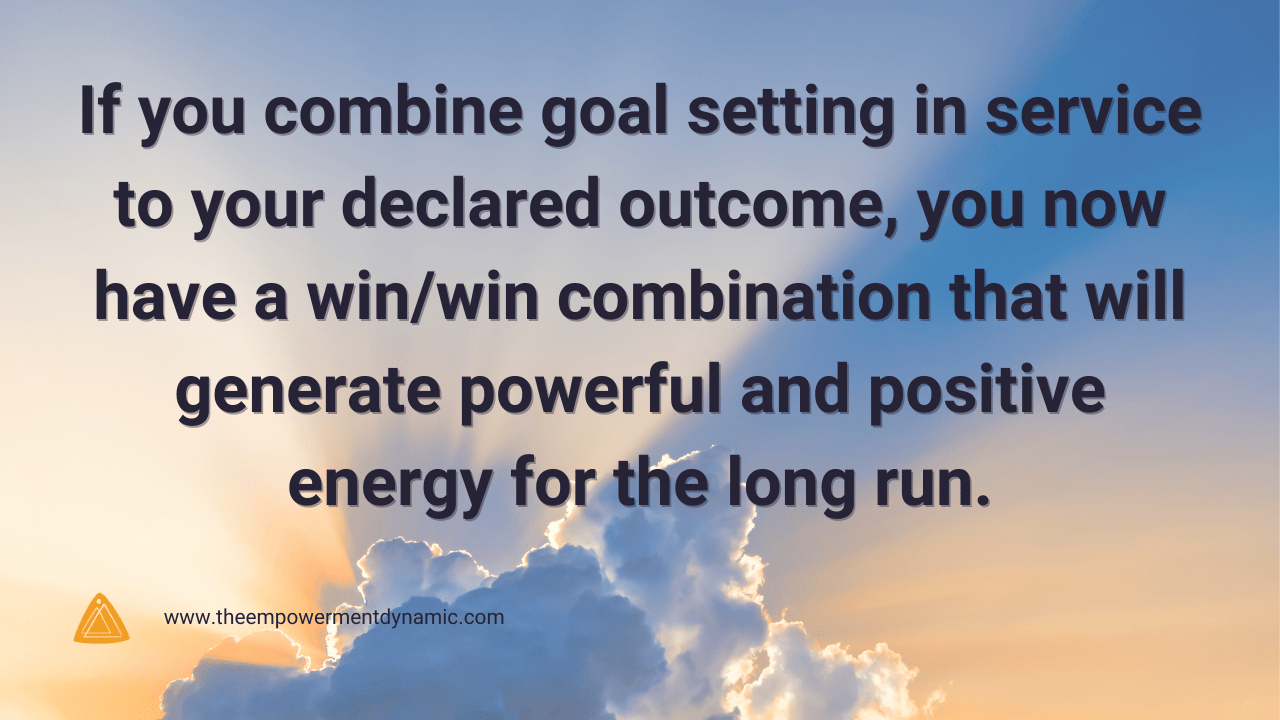 If you combine goal setting in service to your declared outcome, you now have a win/win combination that will generate powerful and positive energy for the long run.

www.theempowermentdynamic.com